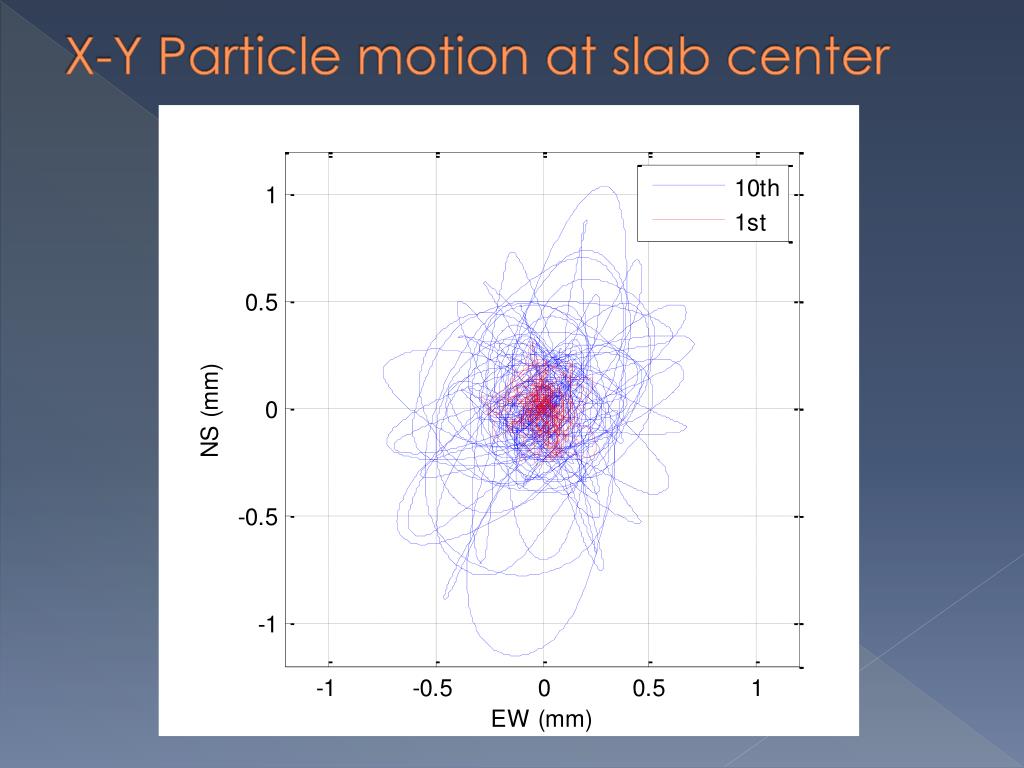 X-Y Particle motion at slab center

10th
1st

1
0.5
0
-0.5
-1
NS (mm)

-1
-0.5
0
0.5
1
EW (mm)